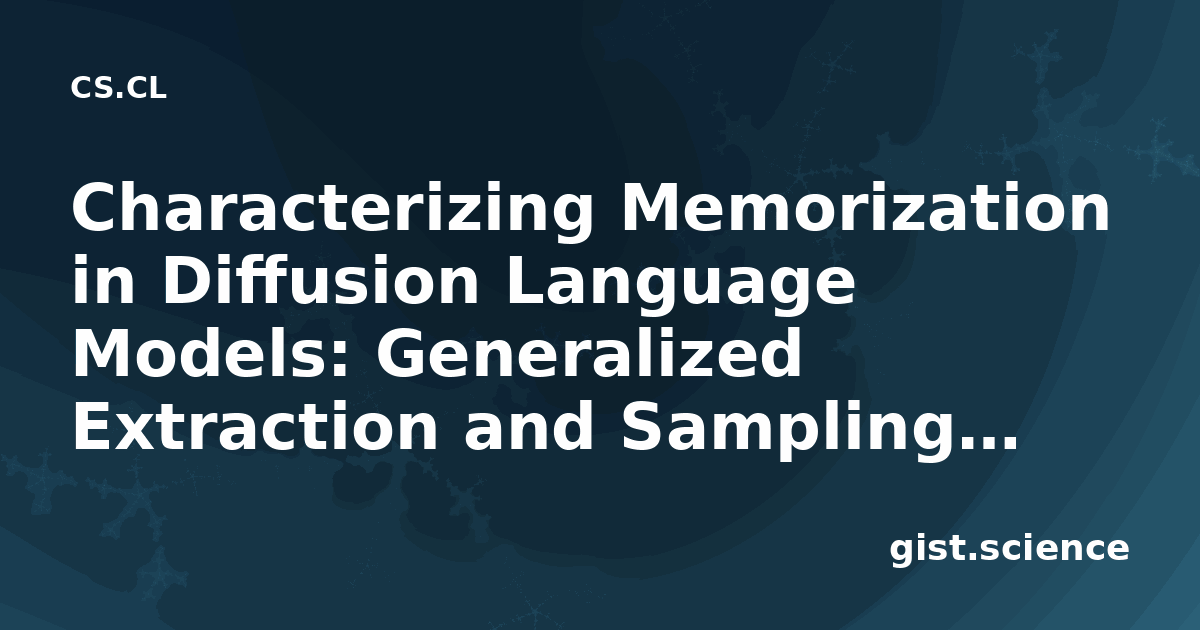 CS.CL

Characterizing Memorization in Diffusion Language Models: Generalized Extraction and Sampling...

gist.science